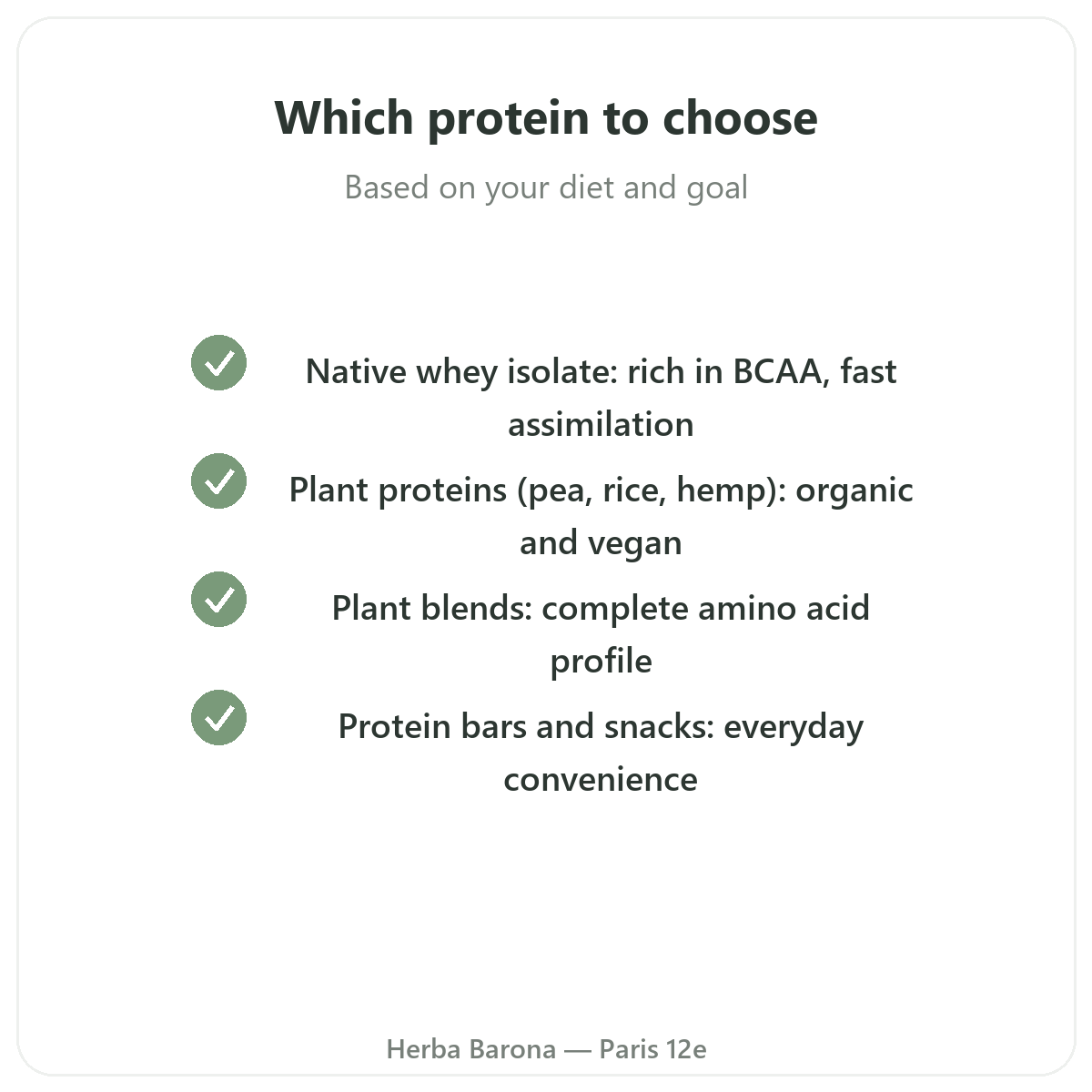 Which protein to choose

Based on your diet and goal

Native whey isolate: rich in BCAA, fast assimilation

Plant proteins (pea, rice, hemp): organic and vegan

Plant blends: complete amino acid profile

Protein bars and snacks: everyday convenience

Herba Barona — Paris 12e